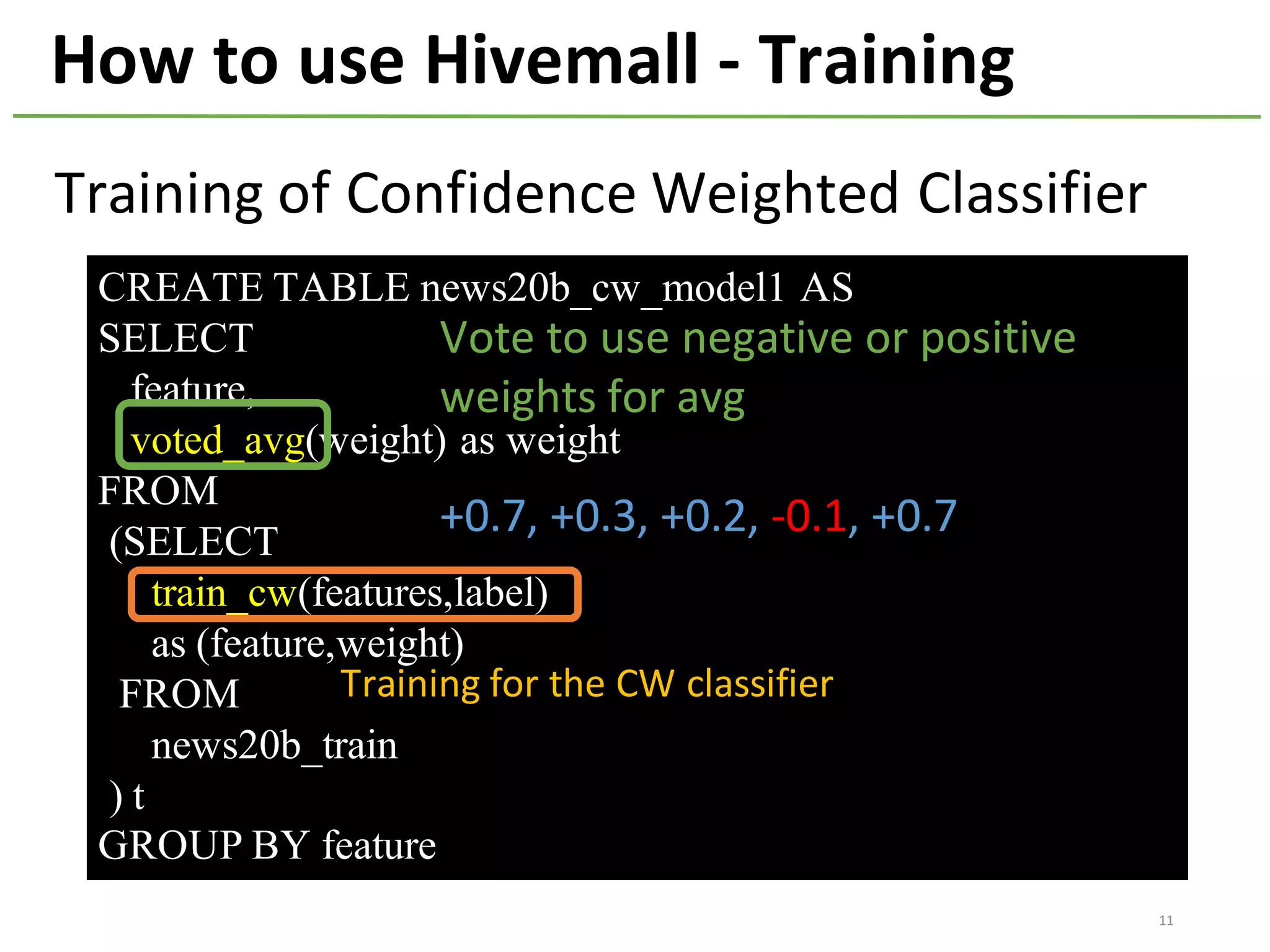 How to use Hivemall - Training

Training of Confidence Weighted Classifier

CREATE TABLE news20b_cw_model1 AS
SELECT
feature,
voted_avg(weight) as weight
FROM
(SELECT
train_cw(features,label)
as (feature,weight)
FROM
news20b_train
) t
GROUP BY feature

Vote to use negative or positive weights for avg

+0.7, +0.3, +0.2, -0.1, +0.7

Training for the CW classifier

11